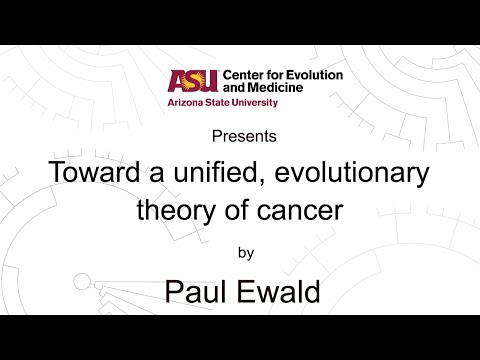 ASU Center for Evolution and Medicine
Arizona State University

Presents

Toward a unified, evolutionary theory of cancer

by

Paul Ewald